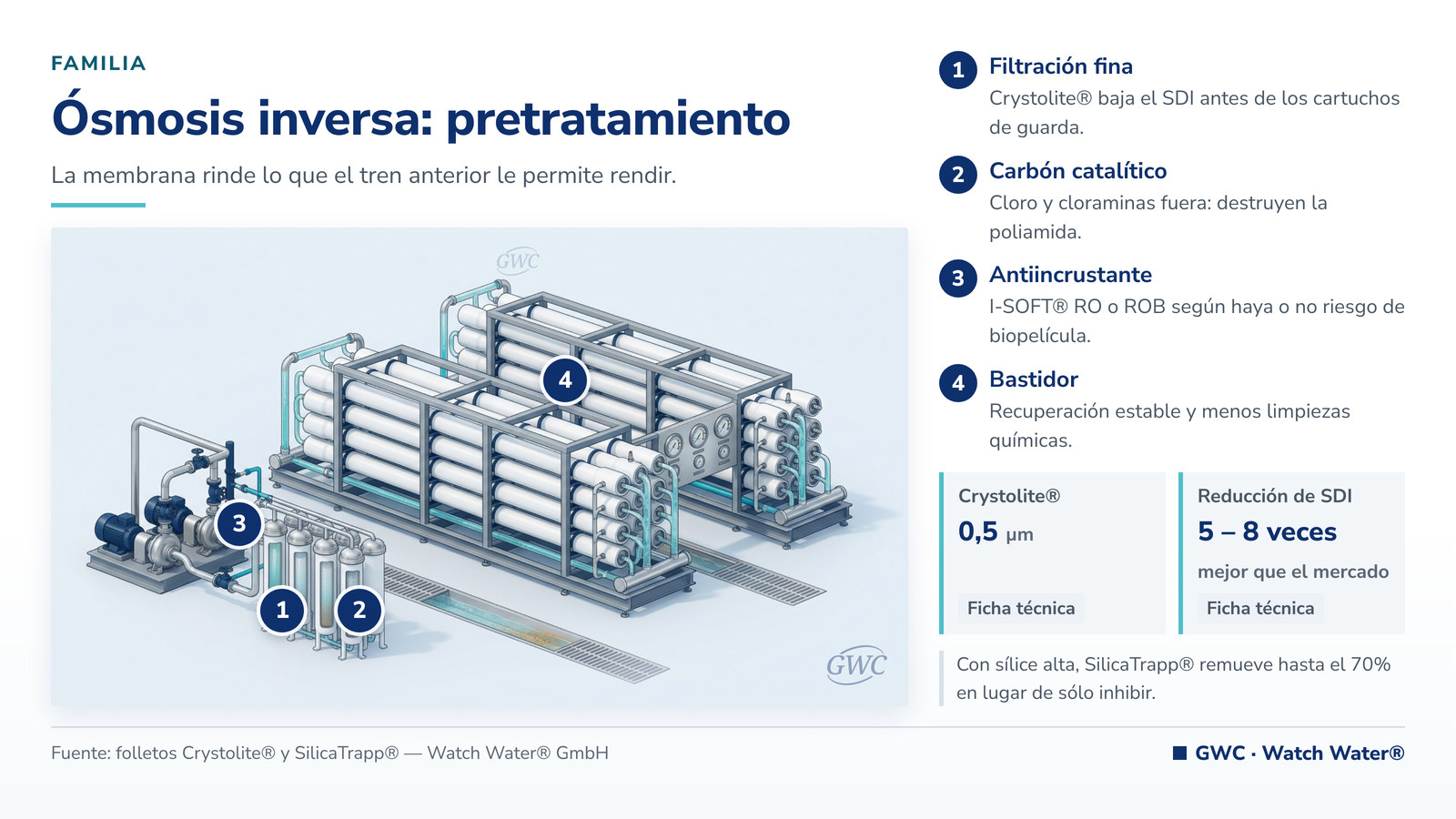 FAMILIA

Ósmosis inversa: pretratamiento

La membrana rinde lo que el tren anterior le permite rendir.

GWC

4

3

1

2

GWC

1 Filtración fina
Crystolite® baja el SDI antes de los cartuchos de guarda.

2 Carbón catalítico
Cloro y cloraminas fuera: destruyen la poliamida.

3 Antiincrustante
I-SOFT® RO o ROB según haya o no riesgo de biopelícula.

4 Bastidor
Recuperación estable y menos limpiezas químicas.

Crystolite®
0,5 µm
Ficha técnica

Reducción de SDI
5 – 8 veces
mejor que el mercado
Ficha técnica

Con sílice alta, SilicaTrapp® remueve hasta el 70% en lugar de sólo inhibir.

Fuente: folletos Crystolite® y SilicaTrapp® — Watch Water® GmbH

GWC · Watch Water®